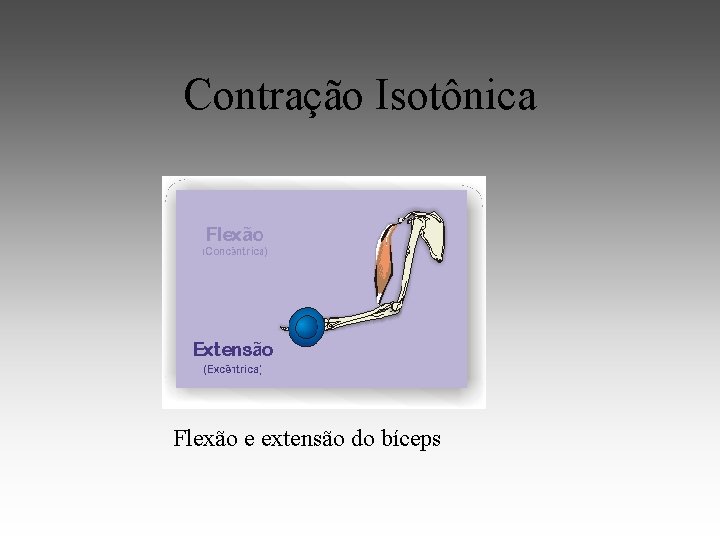 Contração Isotônica

Flexão
(Concêntrica)

Extensão
(Excêntrica)

Flexão e extensão do bíceps